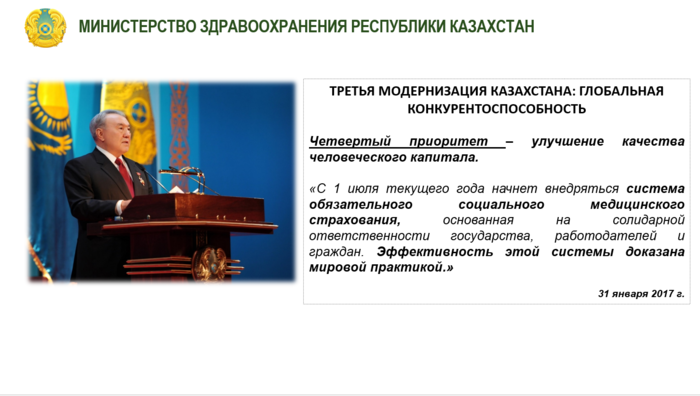 МИНИСТЕРСТВО ЗДРАВООХРАНЕНИЯ РЕСПУБЛИКИ КАЗАХСТАН

ТРЕТЬЯ МОДЕРНИЗАЦИЯ КАЗАХСТАНА: ГЛОБАЛЬНАЯ КОНКУРЕНТОСПОСОБНОСТЬ

Четвертый приоритет – улучшение качества человеческого капитала.

«С 1 июля текущего года начнет внедряться система обязательного социального медицинского страхования, основанная на солидарной ответственности государства, работодателей и граждан. Эффективность этой системы доказана мировой практикой.»

31 января 2017 г.